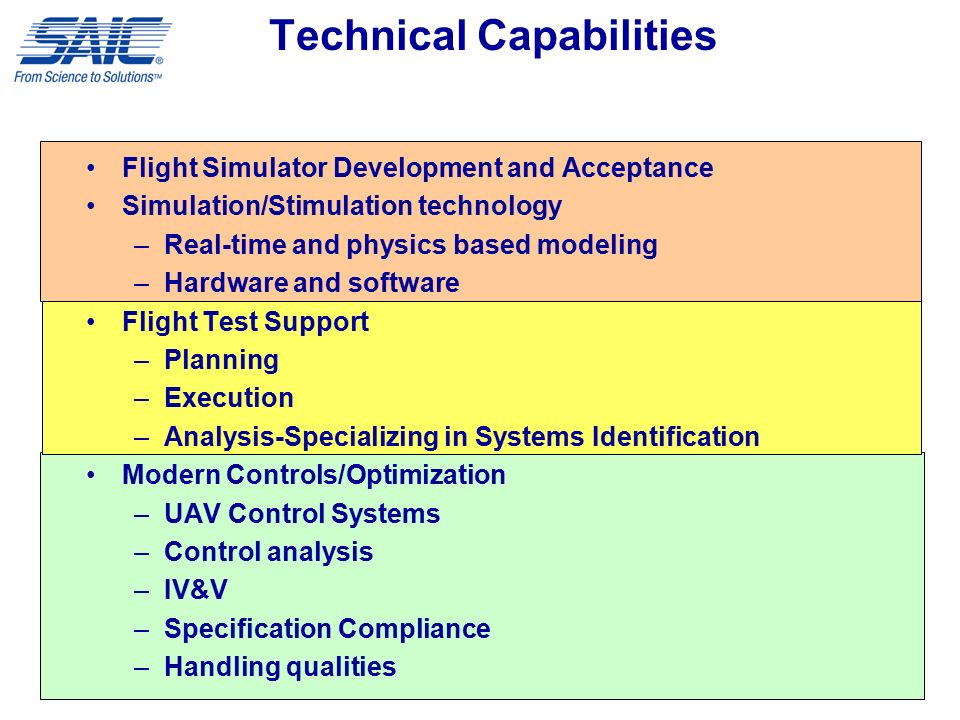 SAIC®
From Science to Solutions™

Technical Capabilities

• Flight Simulator Development and Acceptance
• Simulation/Stimulation technology
– Real-time and physics based modeling
– Hardware and software
• Flight Test Support
– Planning
– Execution
– Analysis-Specializing in Systems Identification
• Modern Controls/Optimization
– UAV Control Systems
– Control analysis
– IV&V
– Specification Compliance
– Handling qualities